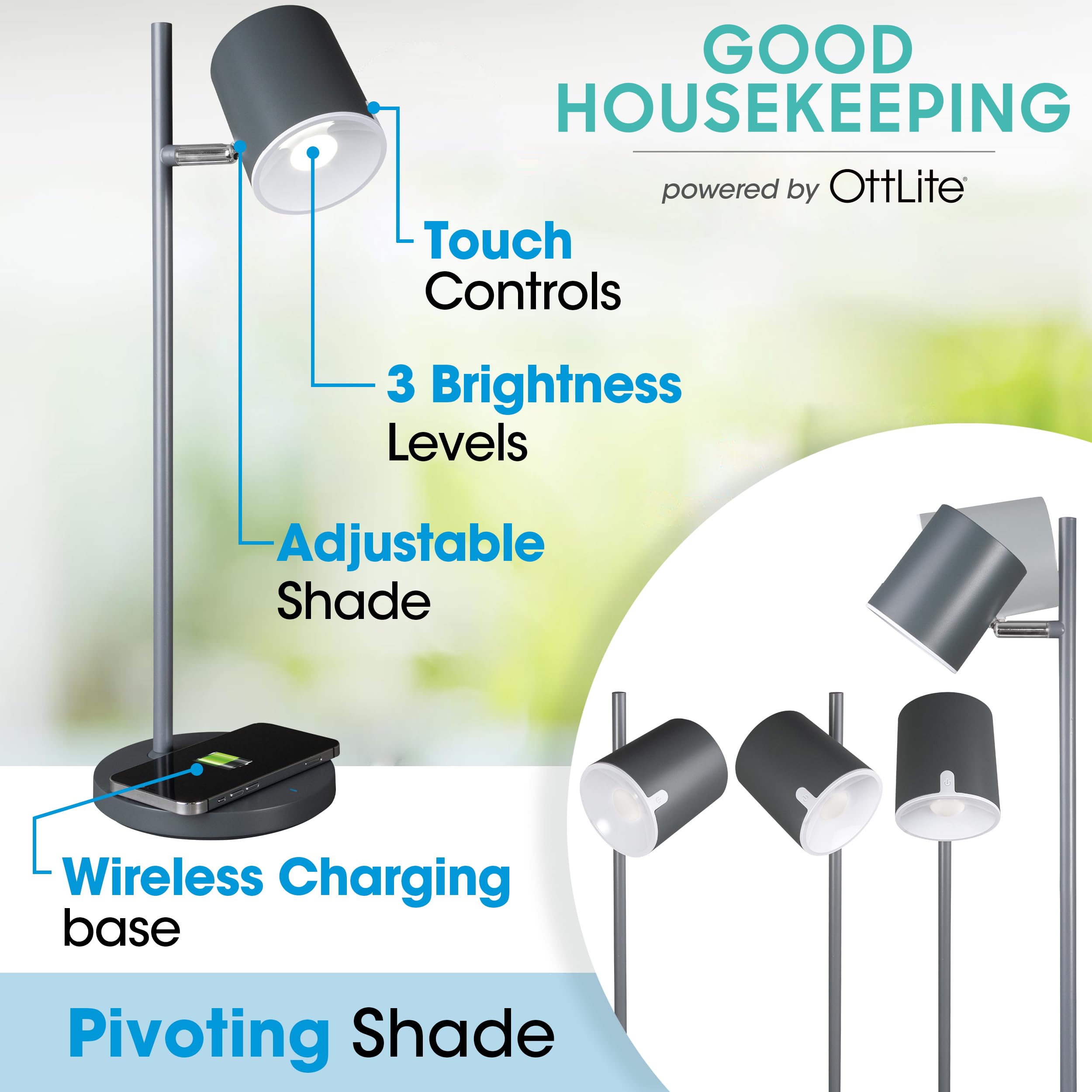 GOOD HOUSEKEEPING

powered by OttLite®

Touch Controls

3 Brightness Levels

Adjustable Shade

Wireless Charging base

Pivoting Shade